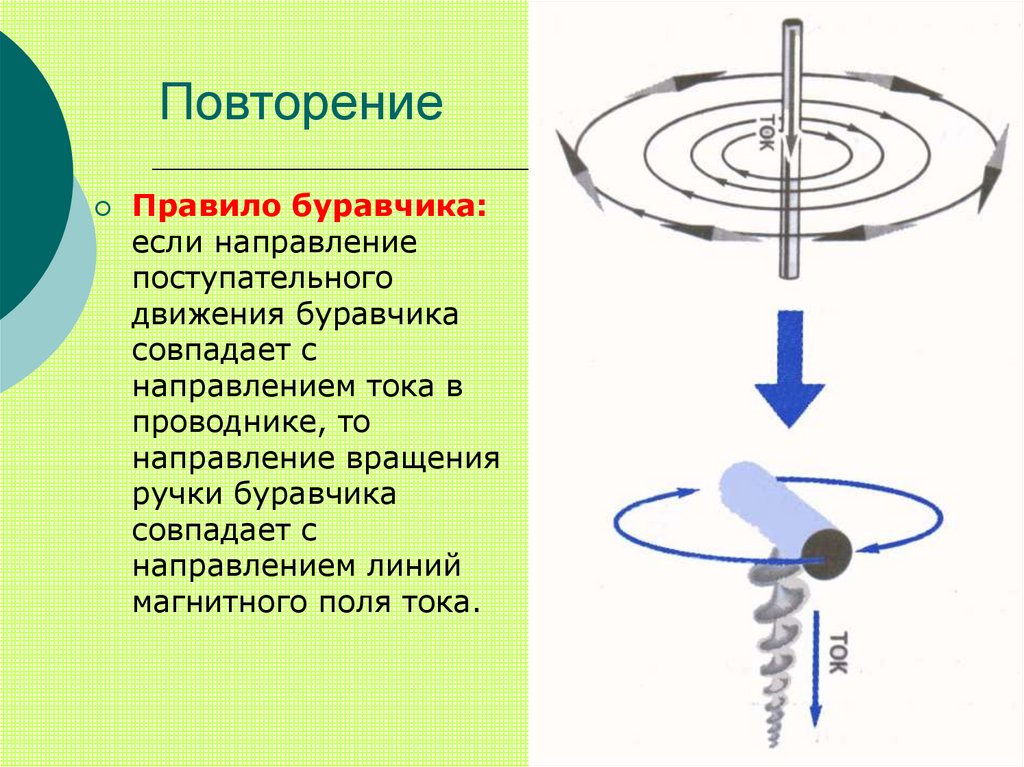 Повторение

Правило буравчика: если направление поступательного движения буравчика совпадает с направлением тока в проводнике, то направление вращения ручки буравчика совпадает с направлением линий магнитного поля тока.

ток

ток